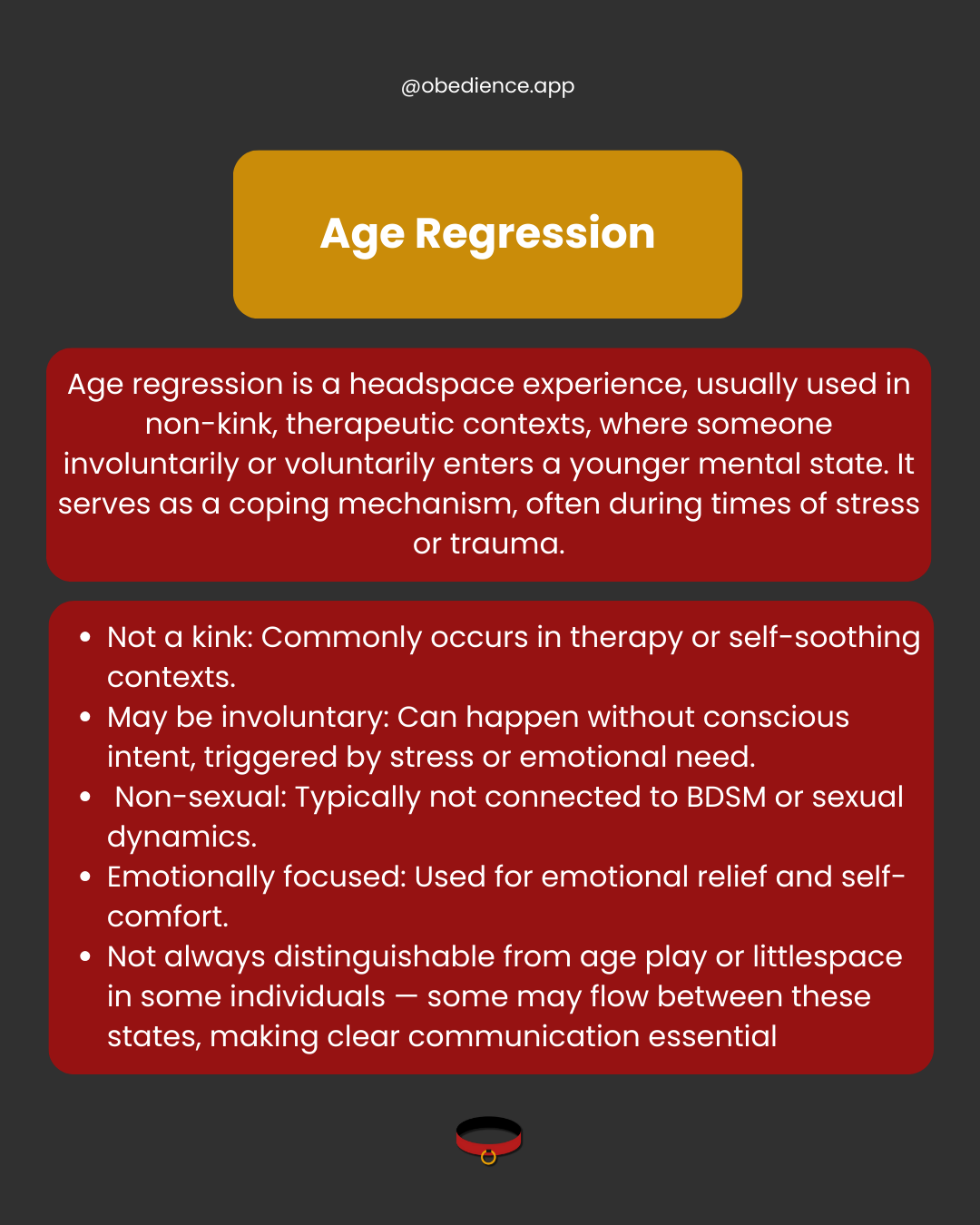 @obedience.app

Age Regression

Age regression is a headspace experience, usually used in non-kink, therapeutic contexts, where someone involuntarily or voluntarily enters a younger mental state. It serves as a coping mechanism, often during times of stress or trauma.

- Not a kink: Commonly occurs in therapy or self-soothing contexts.
- May be involuntary: Can happen without conscious intent, triggered by stress or emotional need.
- Non-sexual: Typically not connected to BDSM or sexual dynamics.
- Emotionally focused: Used for emotional relief and self-comfort.
- Not always distinguishable from age play or littlespace in some individuals — some may flow between these states, making clear communication essential